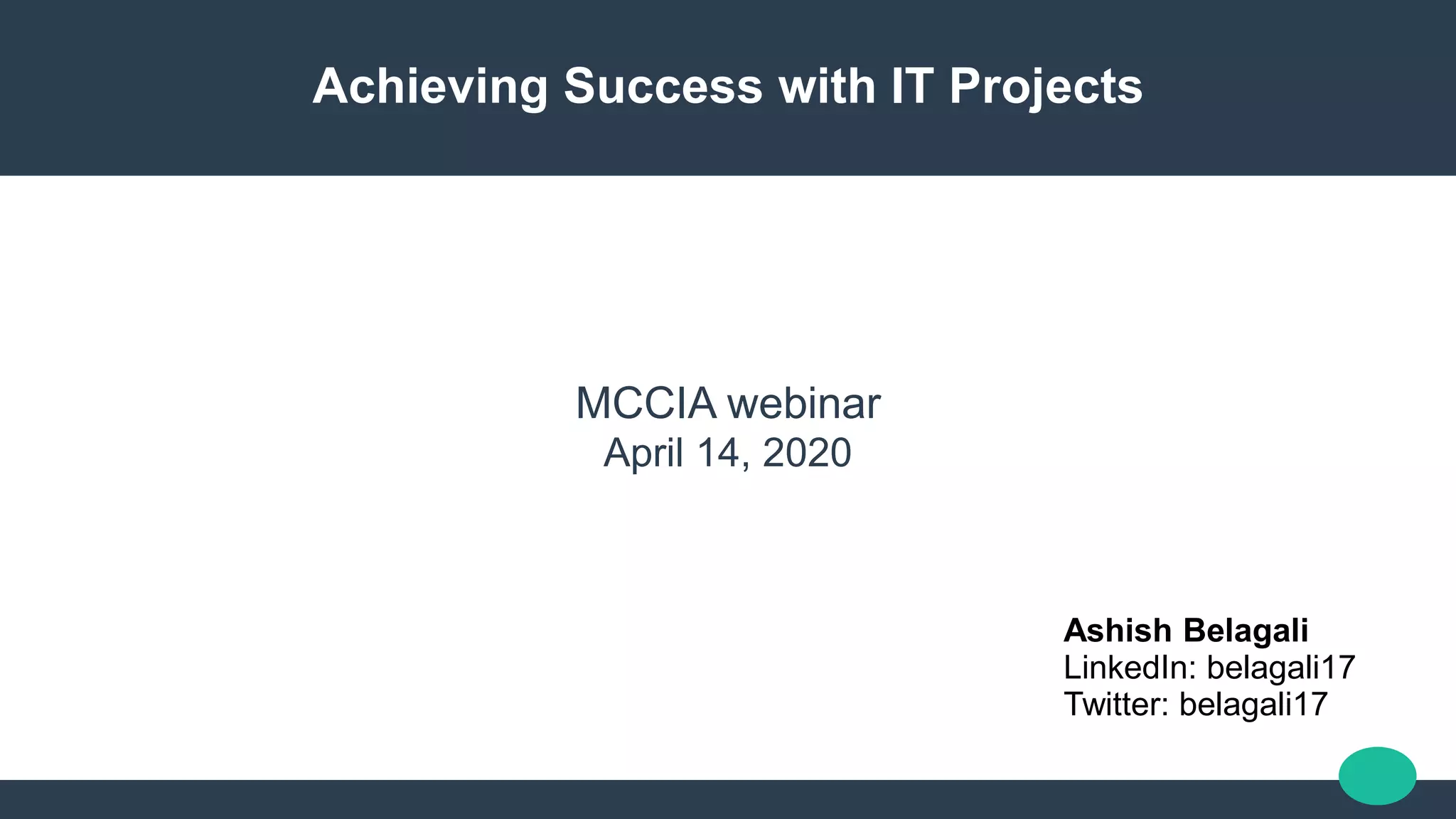 Achieving Success with IT Projects

MCCIA webinar
April 14, 2020

Ashish Belagali
LinkedIn: belagali17
Twitter: belagali17